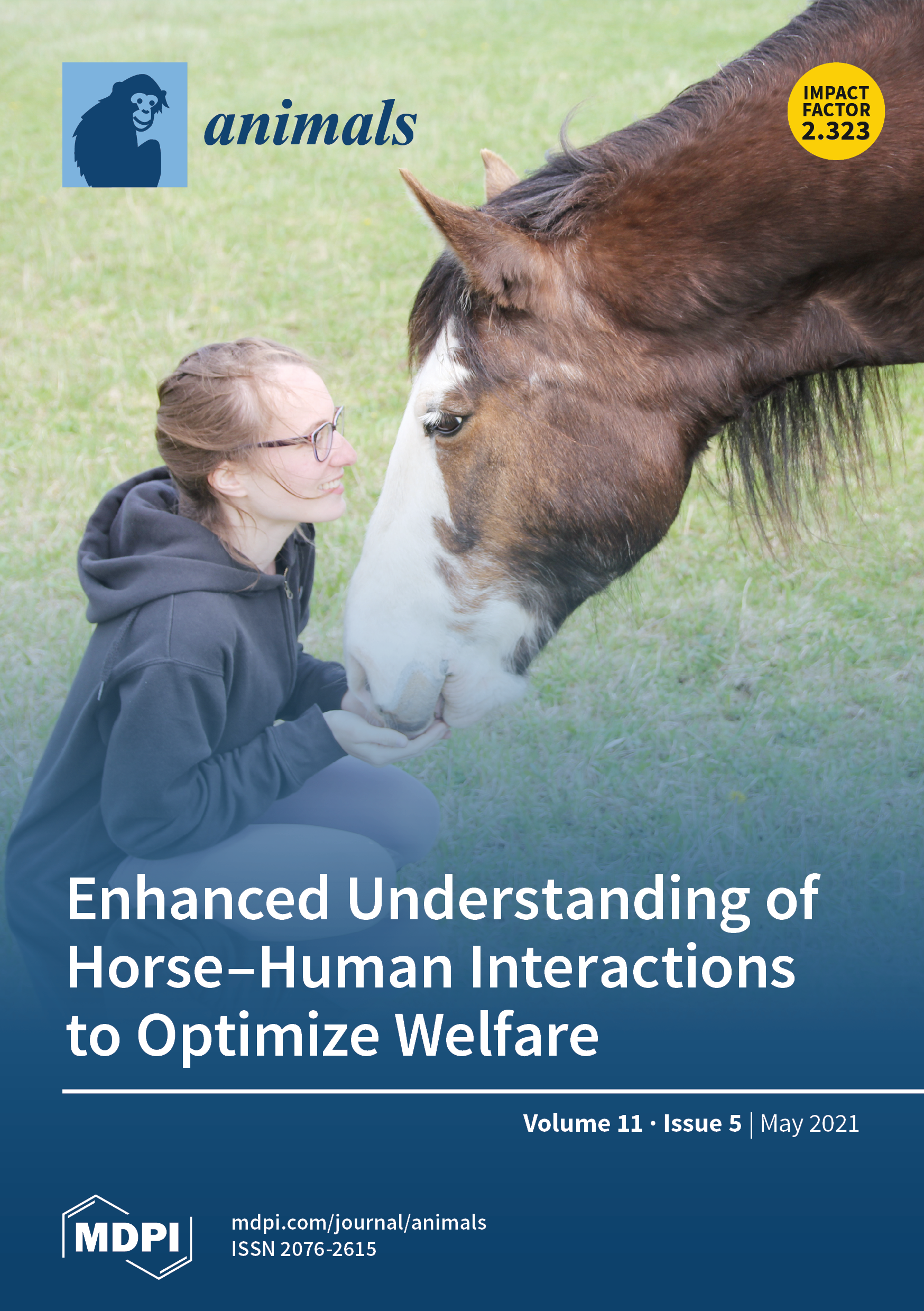 animals

IMPACT FACTOR 2.323

Enhanced Understanding of Horse–Human Interactions to Optimize Welfare

Volume 11 · Issue 5 | May 2021

MDPI

mdpi.com/journal/animals
ISSN 2076-2615